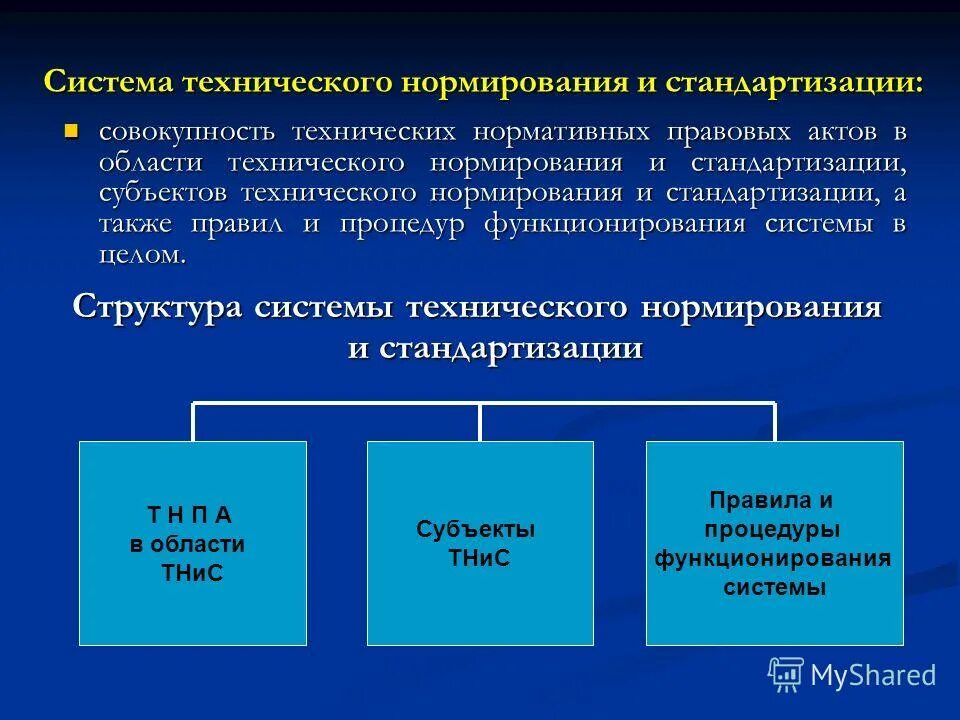 Система технического нормирования и стандартизации:

совокупность технических нормативных правовых актов в области технического нормирования и стандартизации, субъектов технического нормирования и стандартизации, а также правил и процедур функционирования системы в целом.

Структура системы технического нормирования и стандартизации

Т Н П А в области ТНиС

Субъекты ТНиС

Правила и процедуры функционирования системы

MyShared